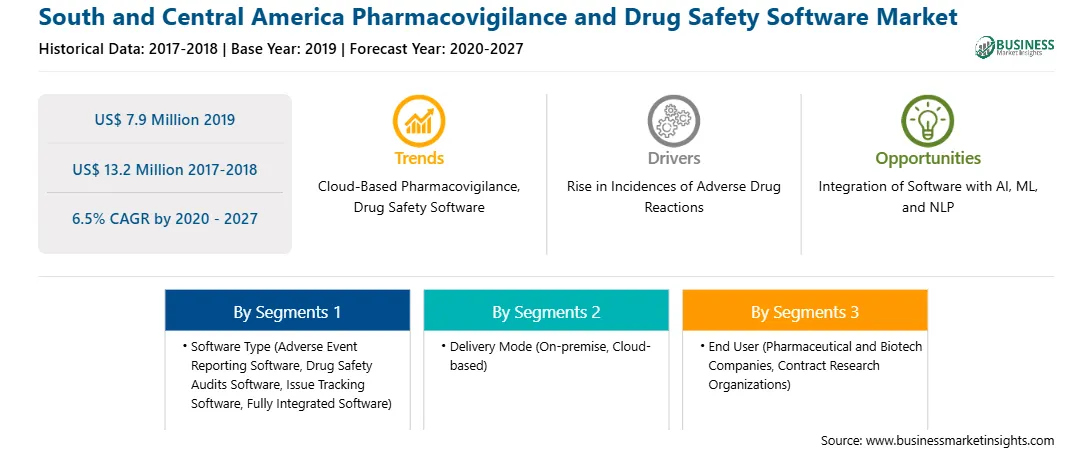 South and Central America Pharmacovigilance and Drug Safety Software Market
Historical Data: 2017-2018 | Base Year: 2019 | Forecast Year: 2020-2027

BUSINESS
Market Insights

US$ 7.9 Million 2019

US$ 13.2 Million 2017-2018

6.5% CAGR by 2020 - 2027

Trends
Cloud-Based Pharmacovigilance, Drug Safety Software

Drivers
Rise in Incidences of Adverse Drug Reactions

Opportunities
Integration of Software with AI, ML, and NLP

By Segments 1
• Software Type (Adverse Event Reporting Software, Drug Safety Audits Software, Issue Tracking Software, Fully Integrated Software)

By Segments 2
• Delivery Mode (On-premise, Cloud-based)

By Segments 3
• End User (Pharmaceutical and Biotech Companies, Contract Research Organizations)

Source: www.businessmarketinsights.com